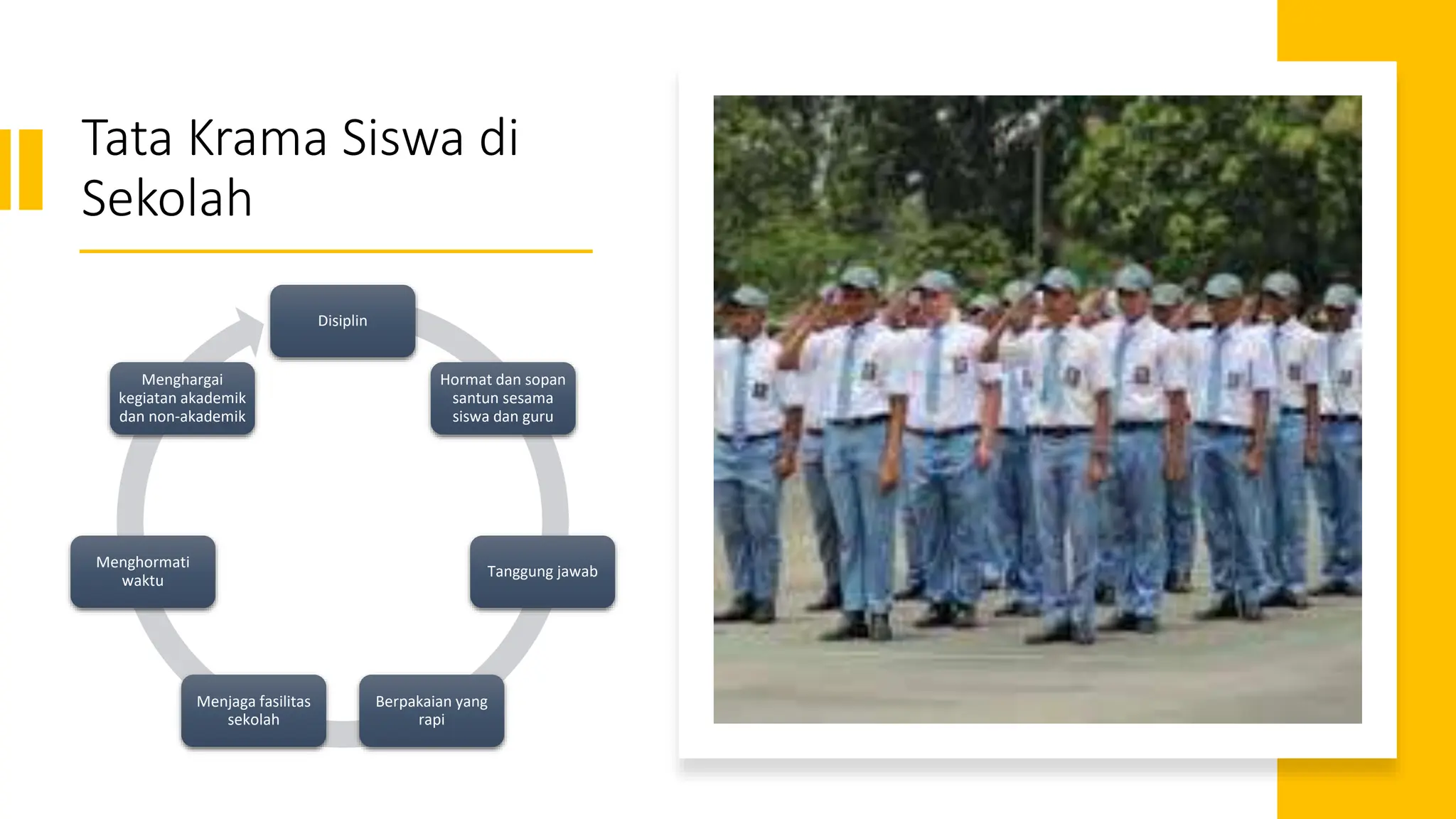 Tata Krama Siswa di Sekolah

Disiplin

Hormat dan sopan santun sesama siswa dan guru

Tanggung jawab

Berpakaian yang rapi

Menjaga fasilitas sekolah

Menghormati waktu

Menghargai kegiatan akademik dan non-akademik